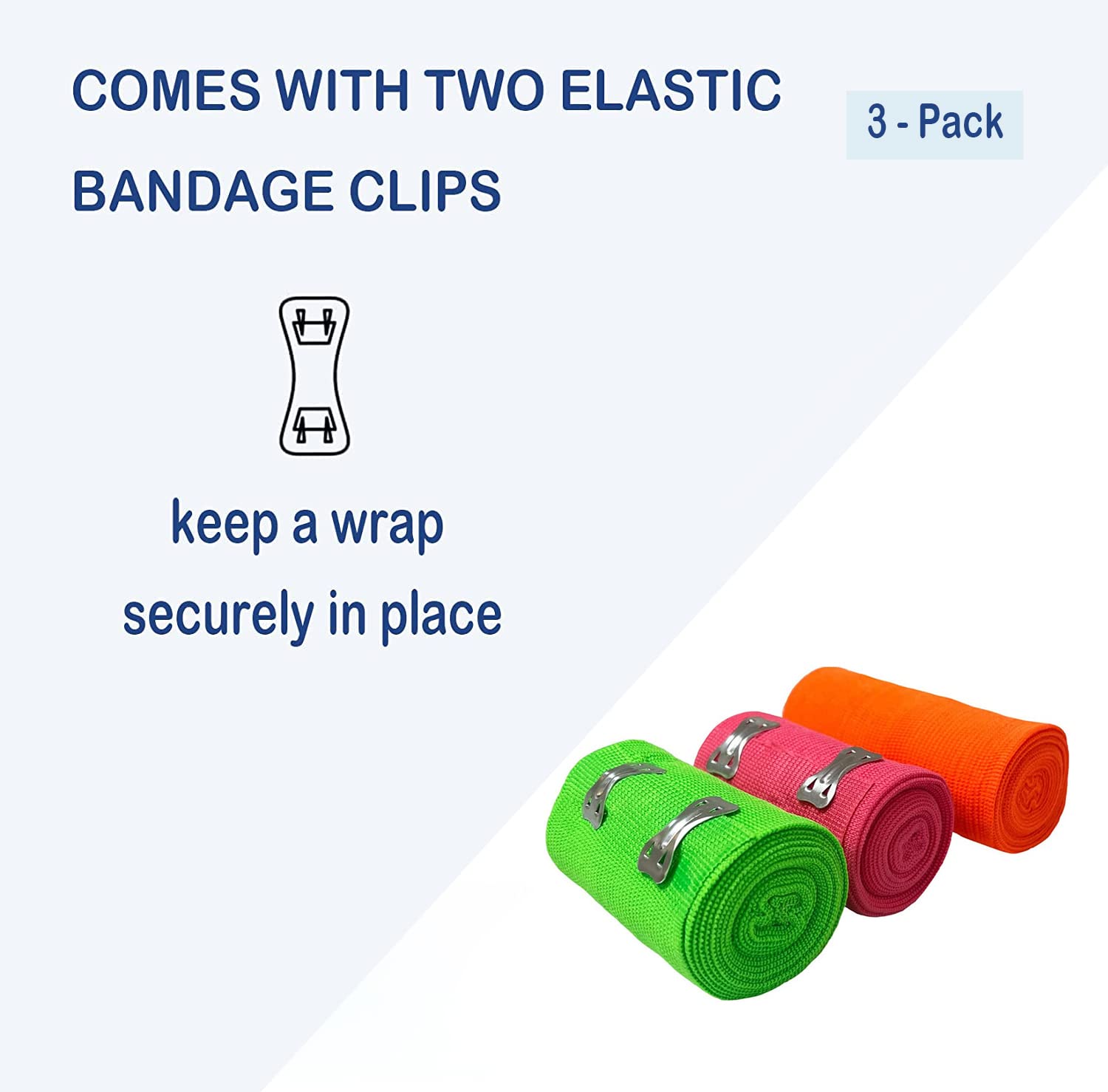 COMES WITH TWO ELASTIC BANDAGE CLIPS

3 - Pack

keep a wrap securely in place